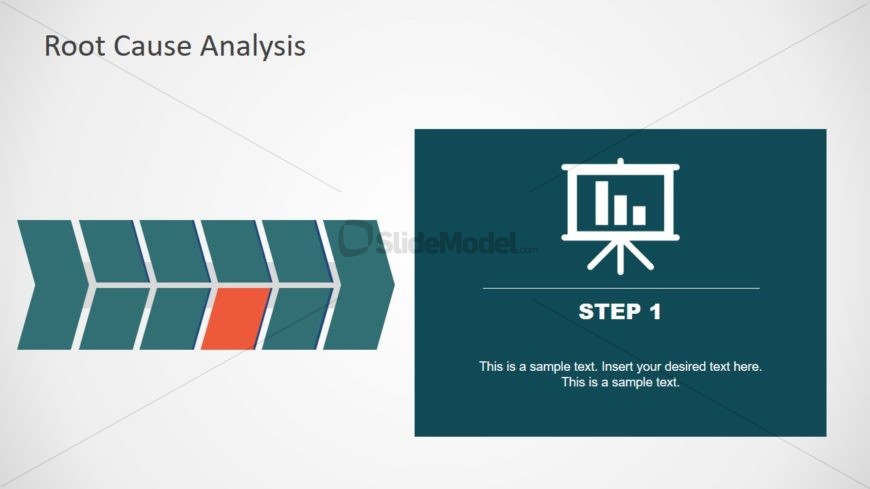 Root Cause Analysis

SlideModel.com

STEP 1

This is a sample text. Insert your desired text here. This is a sample text.